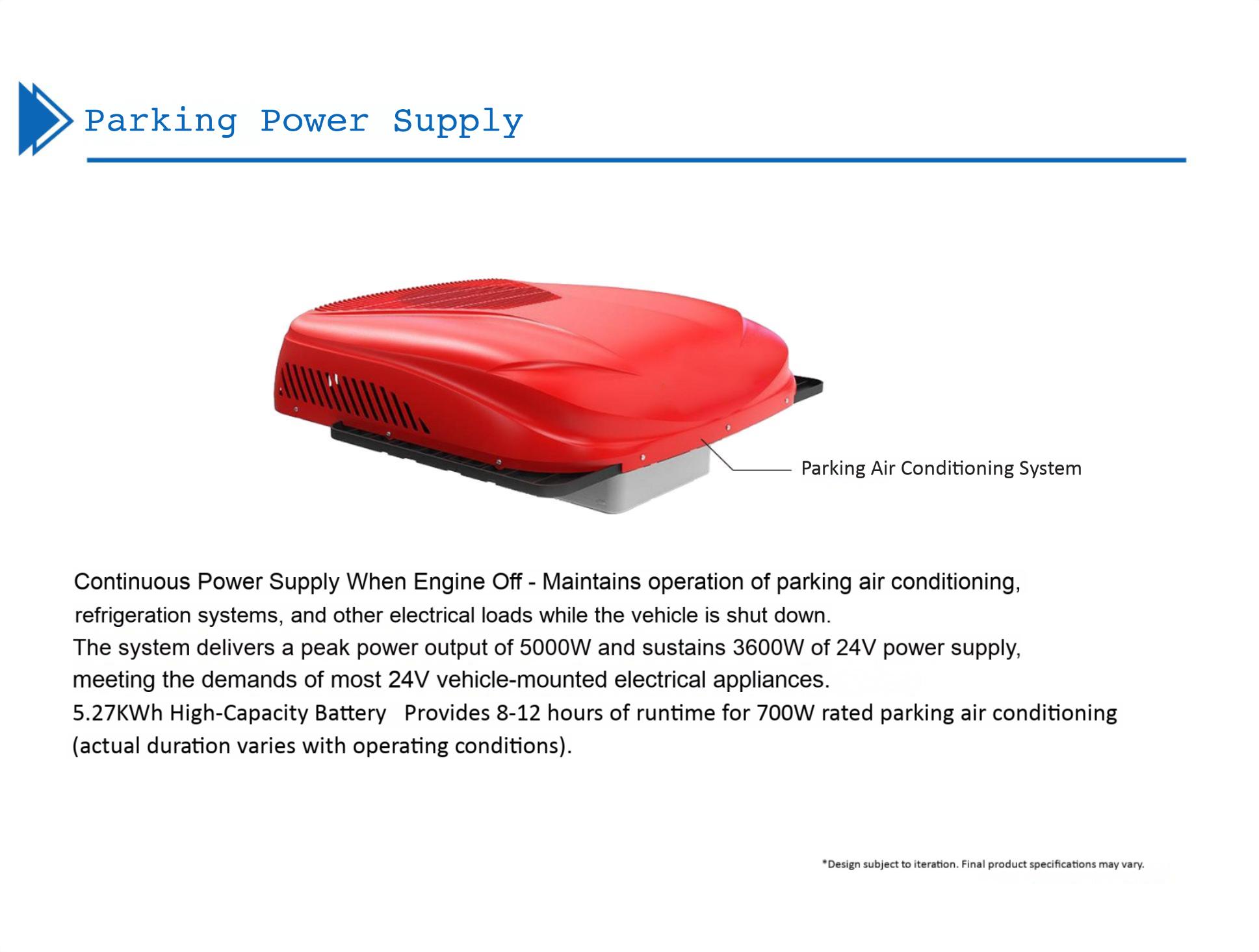 Parking Power Supply

Parking Air Conditioning System

Continuous Power Supply When Engine Off - Maintains operation of parking air conditioning, refrigeration systems, and other electrical loads while the vehicle is shut down.
The system delivers a peak power output of 5000W and sustains 3600W of 24V power supply, meeting the demands of most 24V vehicle-mounted electrical appliances.
5.27KWh High-Capacity Battery Provides 8-12 hours of runtime for 700W rated parking air conditioning (actual duration varies with operating conditions).

*Design subject to iteration. Final product specifications may vary.